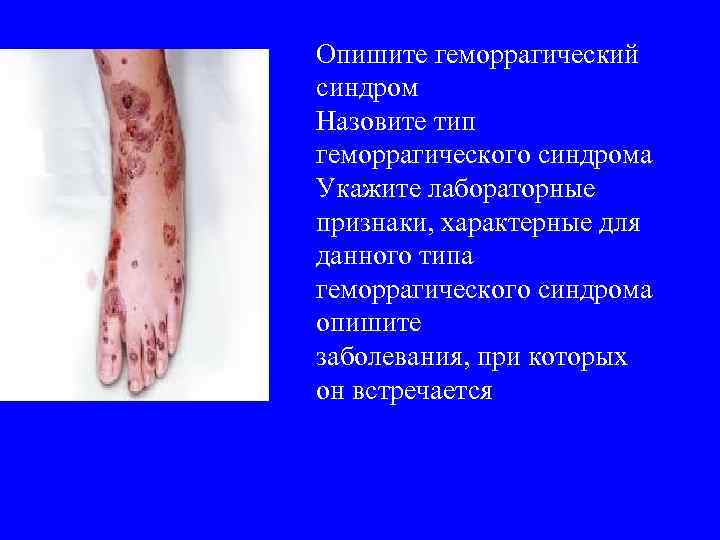 Опишите геморрагический синдром
Назовите тип геморрагического синдрома
Укажите лабораторные признаки, характерные для данного типа геморрагического синдрома
опишите
заболевания, при которых он встречается